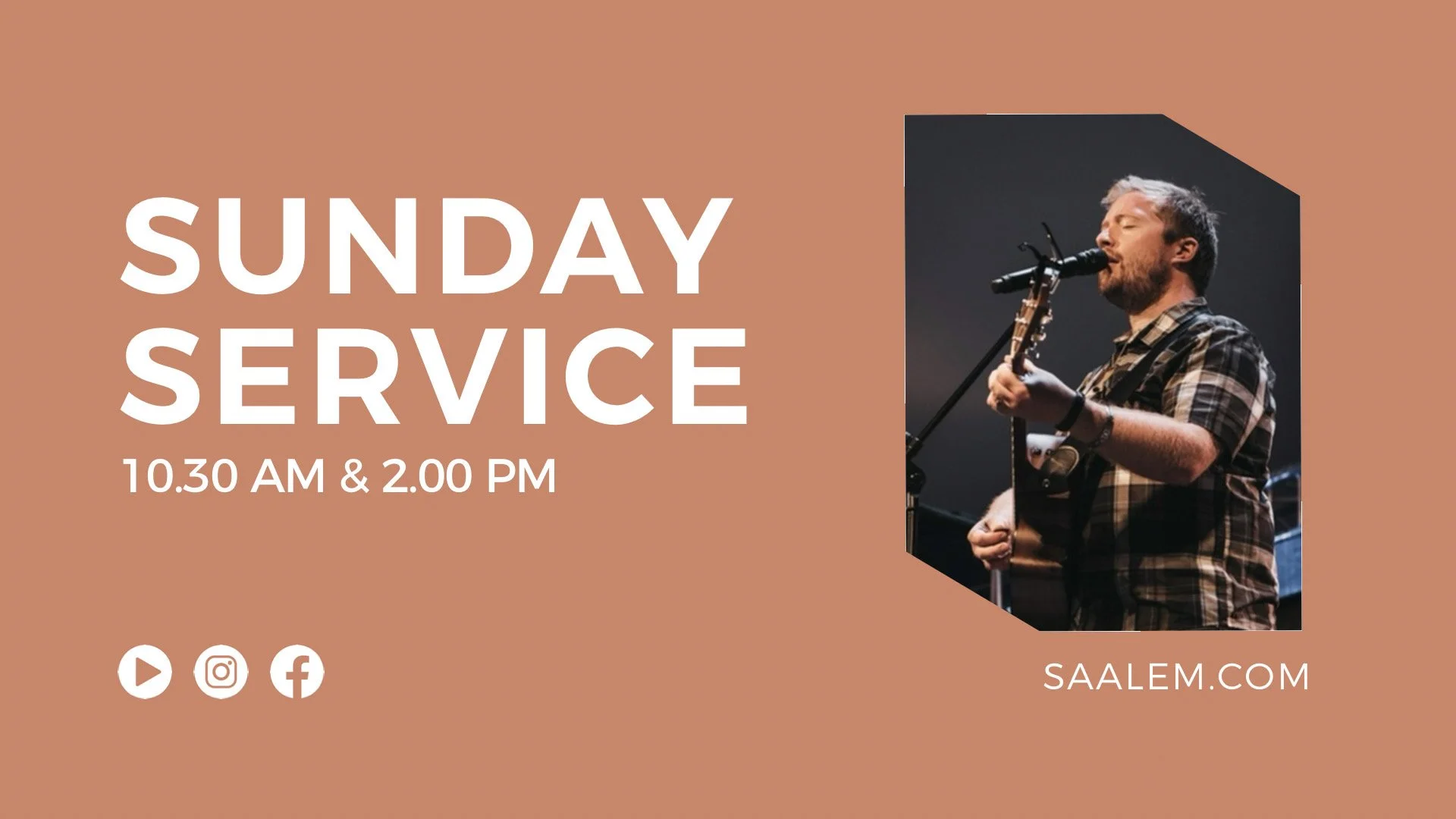 SUNDAY SERVICE
10.30 AM & 2.00 PM

SAALEM.COM